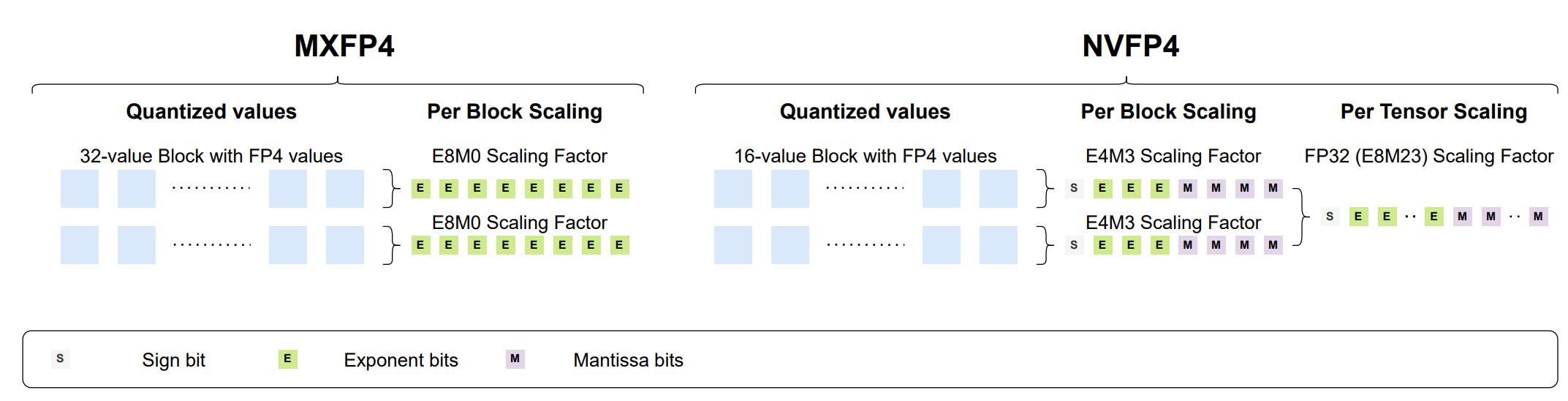 MXFP4

Quantized values

Per Block Scaling

32-value Block with FP4 values

E8M0 Scaling Factor

E E E E E E E E

E8M0 Scaling Factor

E E E E E E E E

NVFP4

Quantized values

Per Block Scaling

Per Tensor Scaling

16-value Block with FP4 values

E4M3 Scaling Factor

S E E E M M M M

E4M3 Scaling Factor

S E E E M M M M

FP32 (E8M23) Scaling Factor

S E E ·· E M M ·· M

S Sign bit E Exponent bits M Mantissa bits